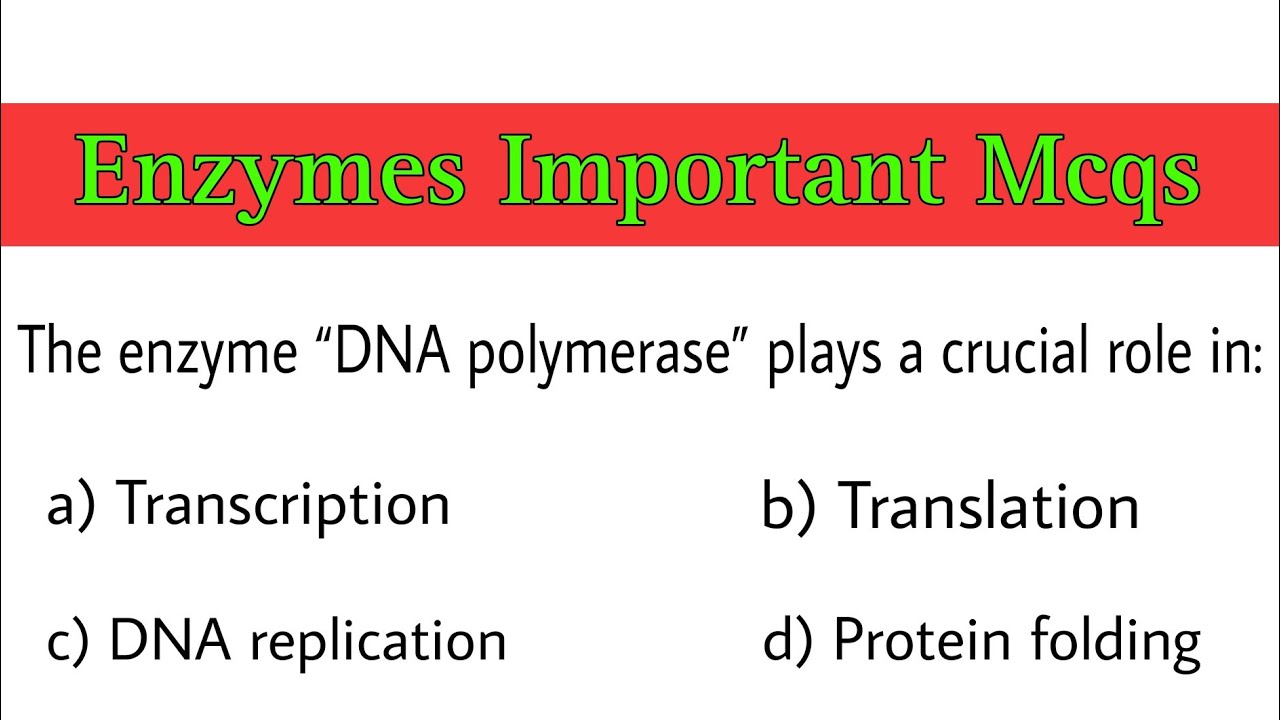 Enzymes Important Mcqs

The enzyme “DNA polymerase” plays a crucial role in:

a) Transcription

b) Translation

c) DNA replication

d) Protein folding